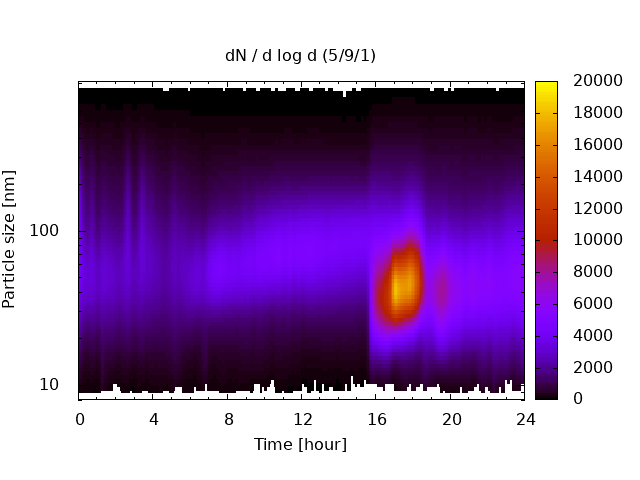 dN / d log d (5/9/1)

Particle size [nm]

100

10

0
4
8
12
16
20
24

Time [hour]

20000
18000
16000
14000
12000
10000
8000
6000
4000
2000
0